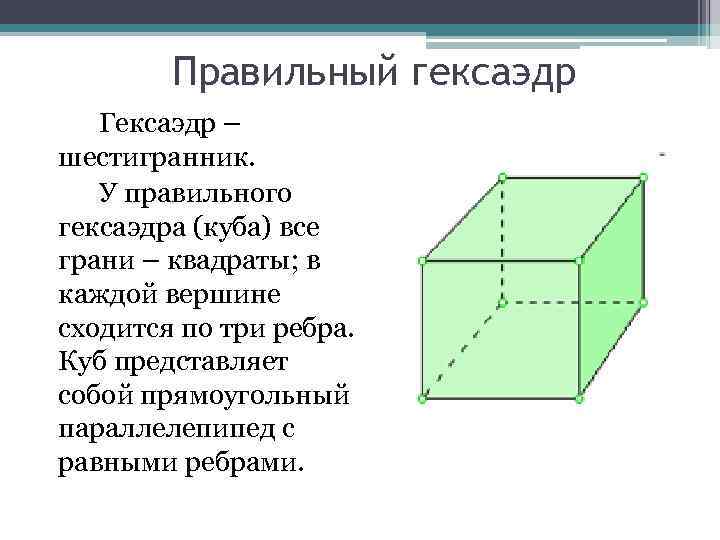 Правильный гексаэдр

Гексаэдр – шестигранник.

У правильного гексаэдра (куба) все грани – квадраты; в каждой вершине сходится по три ребра. Куб представляет собой прямоугольный параллелепипед с равными ребрами.